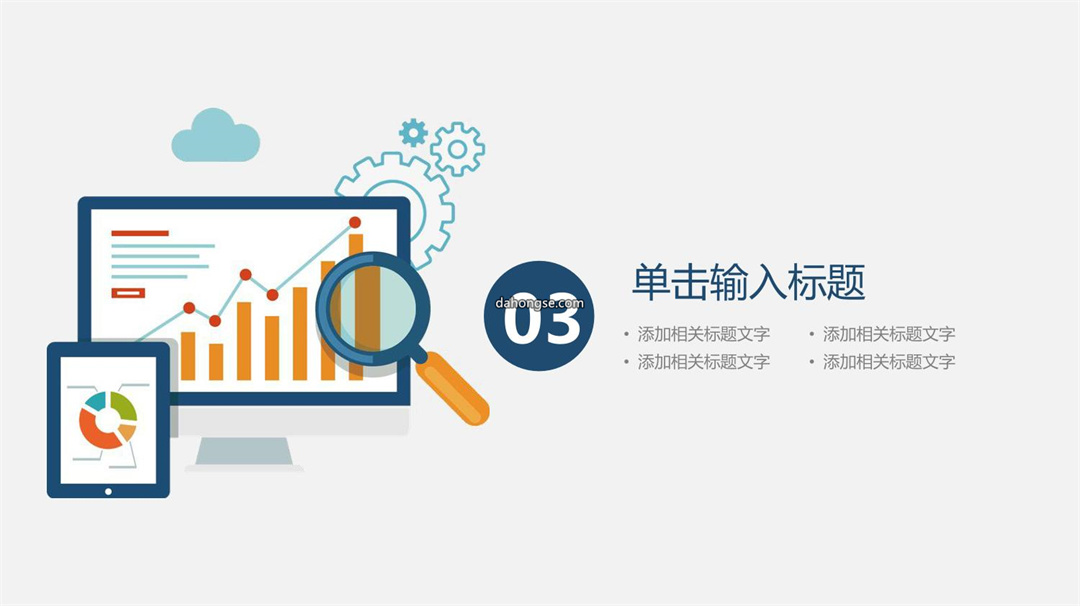 dahongse.com
03
单击输入标题
• 添加相关标题文字
• 添加相关标题文字
• 添加相关标题文字
• 添加相关标题文字